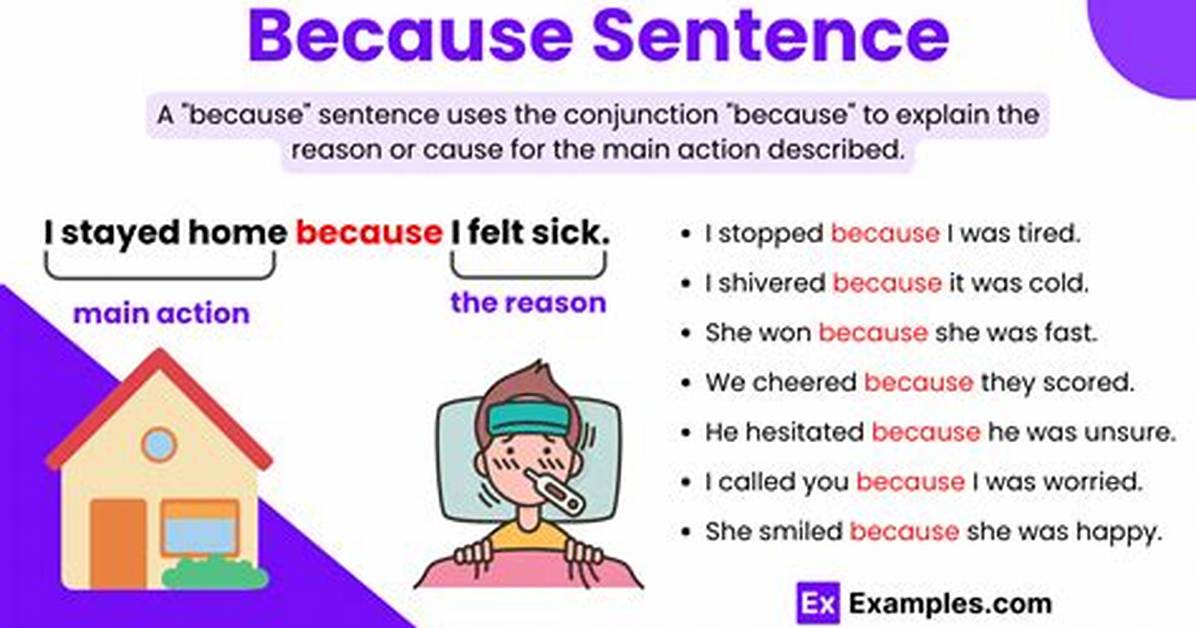 Because Sentence

A "because" sentence uses the conjunction "because" to explain the reason or cause for the main action described.

I stayed home because I felt sick.

main action

the reason

• I stopped because I was tired.
• I shivered because it was cold.
• She won because she was fast.
• We cheered because they scored.
• He hesitated because he was unsure.
• I called you because I was worried.
• She smiled because she was happy.

Ex Examples.com